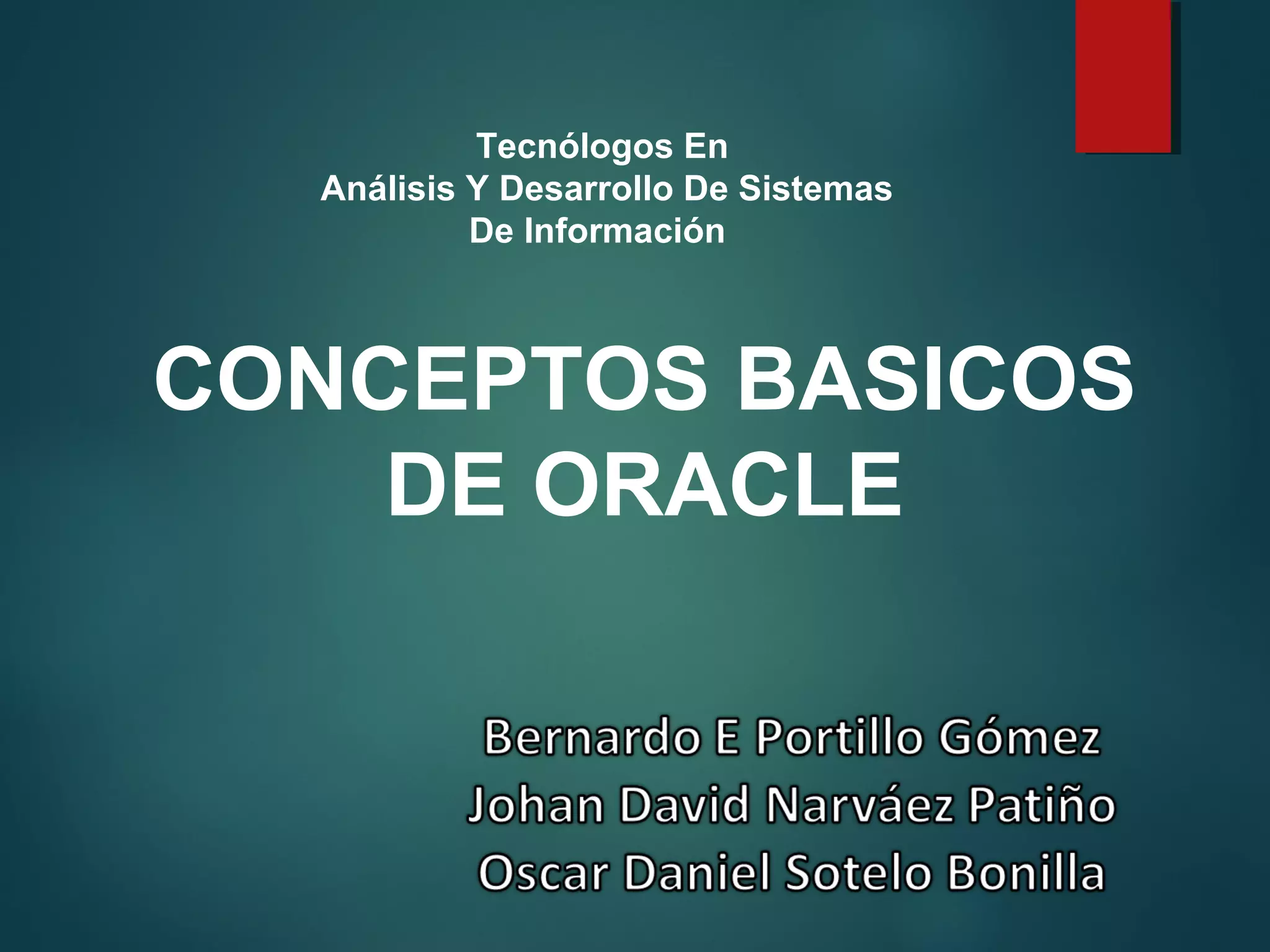 Tecnólogos En
Análisis Y Desarrollo De Sistemas
De Información

CONCEPTOS BASICOS DE ORACLE

Bernardo E Portillo Gómez
Johan David Narváez Patiño
Oscar Daniel Sotelo Bonilla